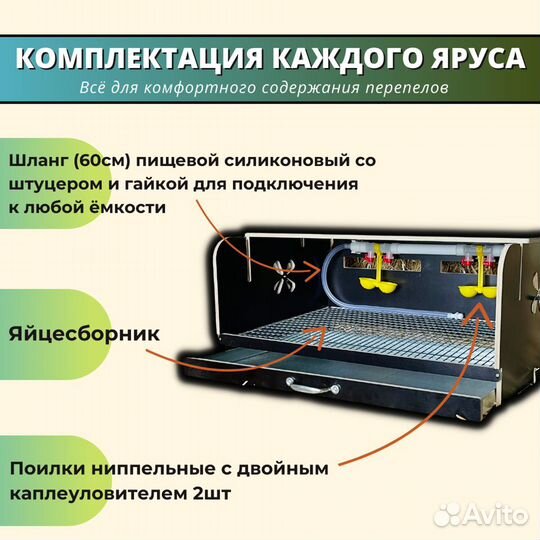 КОМПЛЕКТАЦИЯ КАЖДОГО ЯРУСА

Всё для комфортного содержания перепелов

Шланг (60см) пищевой силиконовый со штуцером и гайкой для подключения к любой ёмкости

Яйцесборник

Поилки ниппельные с двойным каплеуловителем 2шт

Avito